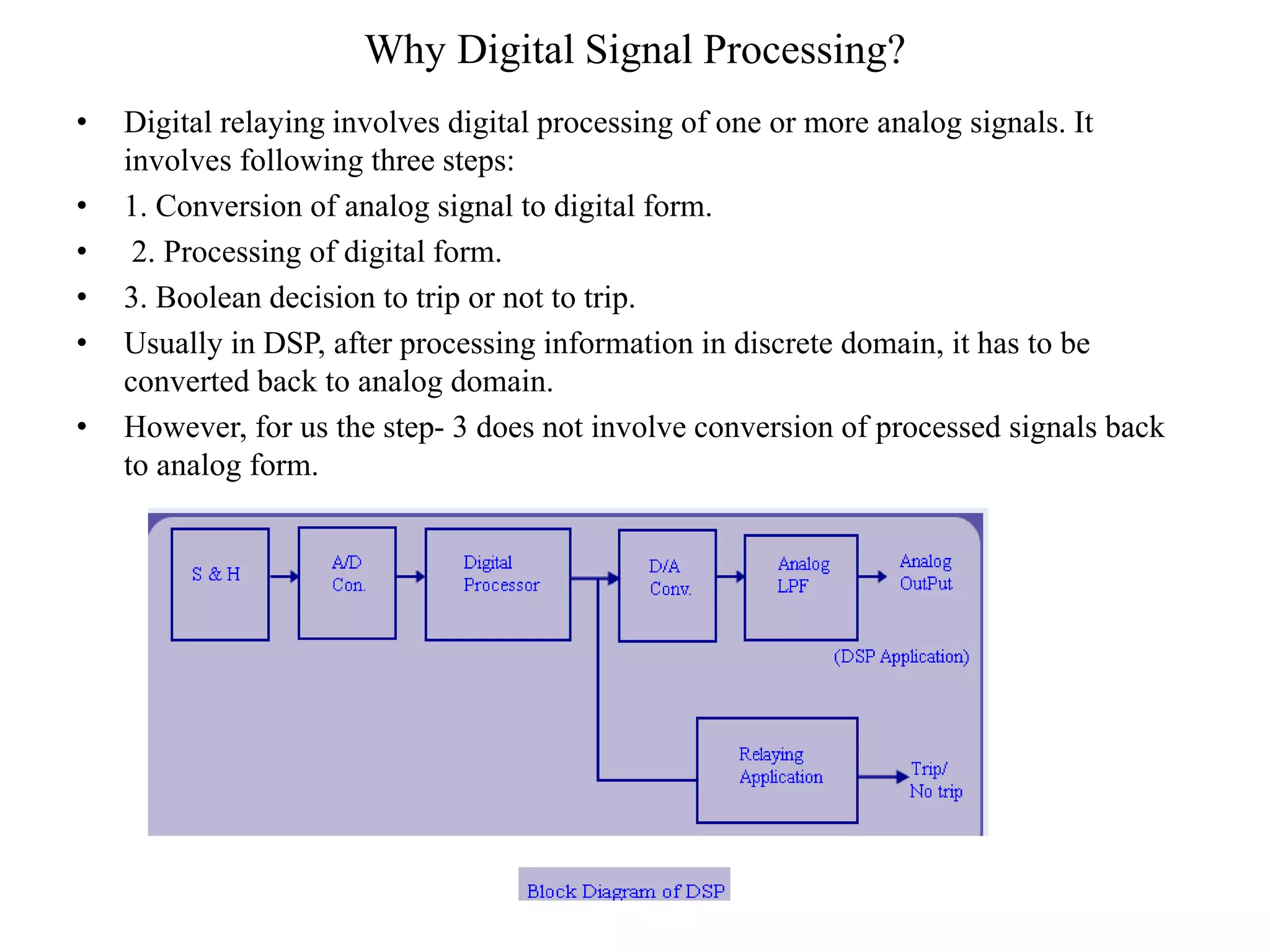 Why Digital Signal Processing?

• Digital relaying involves digital processing of one or more analog signals. It involves following three steps:
• 1. Conversion of analog signal to digital form.
• 2. Processing of digital form.
• 3. Boolean decision to trip or not to trip.
• Usually in DSP, after processing information in discrete domain, it has to be converted back to analog domain.
• However, for us the step- 3 does not involve conversion of processed signals back to analog form.

S & H

A/D Con.

Digital Processor

D/A Conv.

Analog LPF

Analog OutPut

(DSP Application)

Relaying Application

Trip/ No trip

Block Diagram of DSP